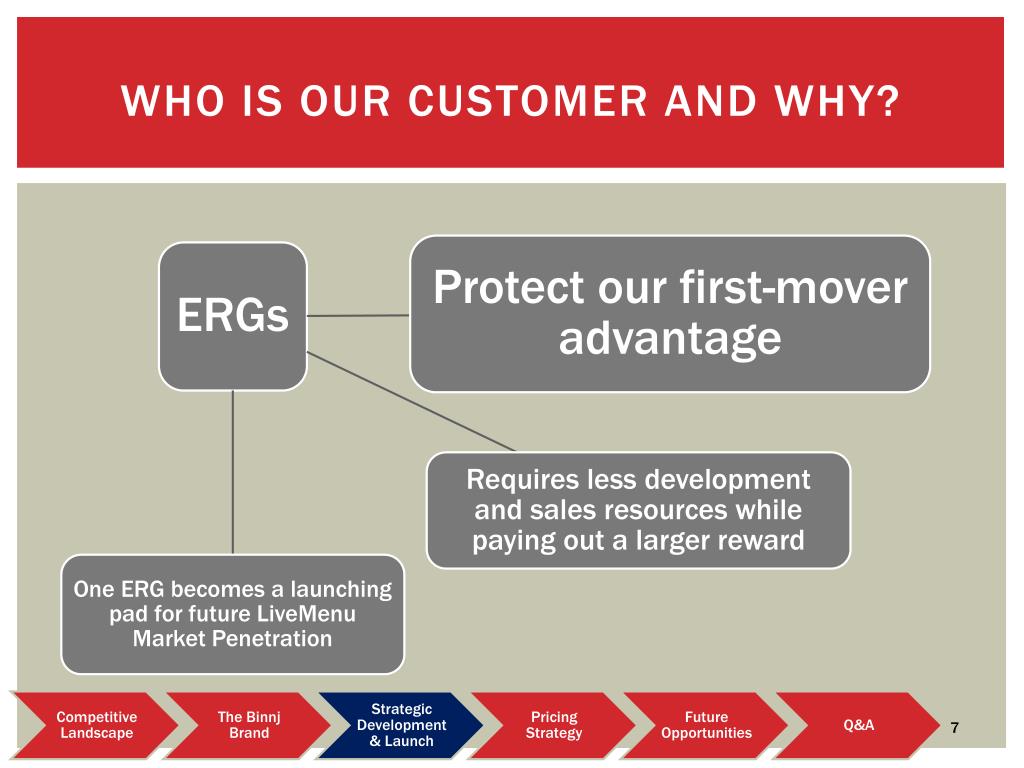 WHO IS OUR CUSTOMER AND WHY?

ERGs

Protect our first-mover advantage

Requires less development and sales resources while paying out a larger reward

One ERG becomes a launching pad for future LiveMenu Market Penetration

Competitive Landscape

The Binnj Brand

Strategic Development & Launch

Pricing Strategy

Future Opportunities

Q&A

7